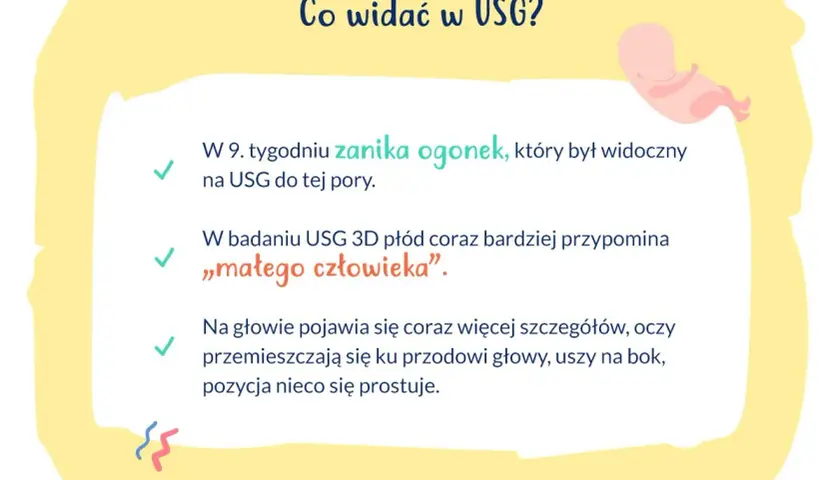 Co widać w USG?

W 9. tygodniu zanika ogonek, który był widoczny na USG do tej pory.

W badaniu USG 3D płód coraz bardziej przypomina „małego człowieka”.

Na głowie pojawia się coraz więcej szczegółów, oczy przemieszczają się ku przodowi głowy, uszy na bok, pozycja nieco się prostuje.